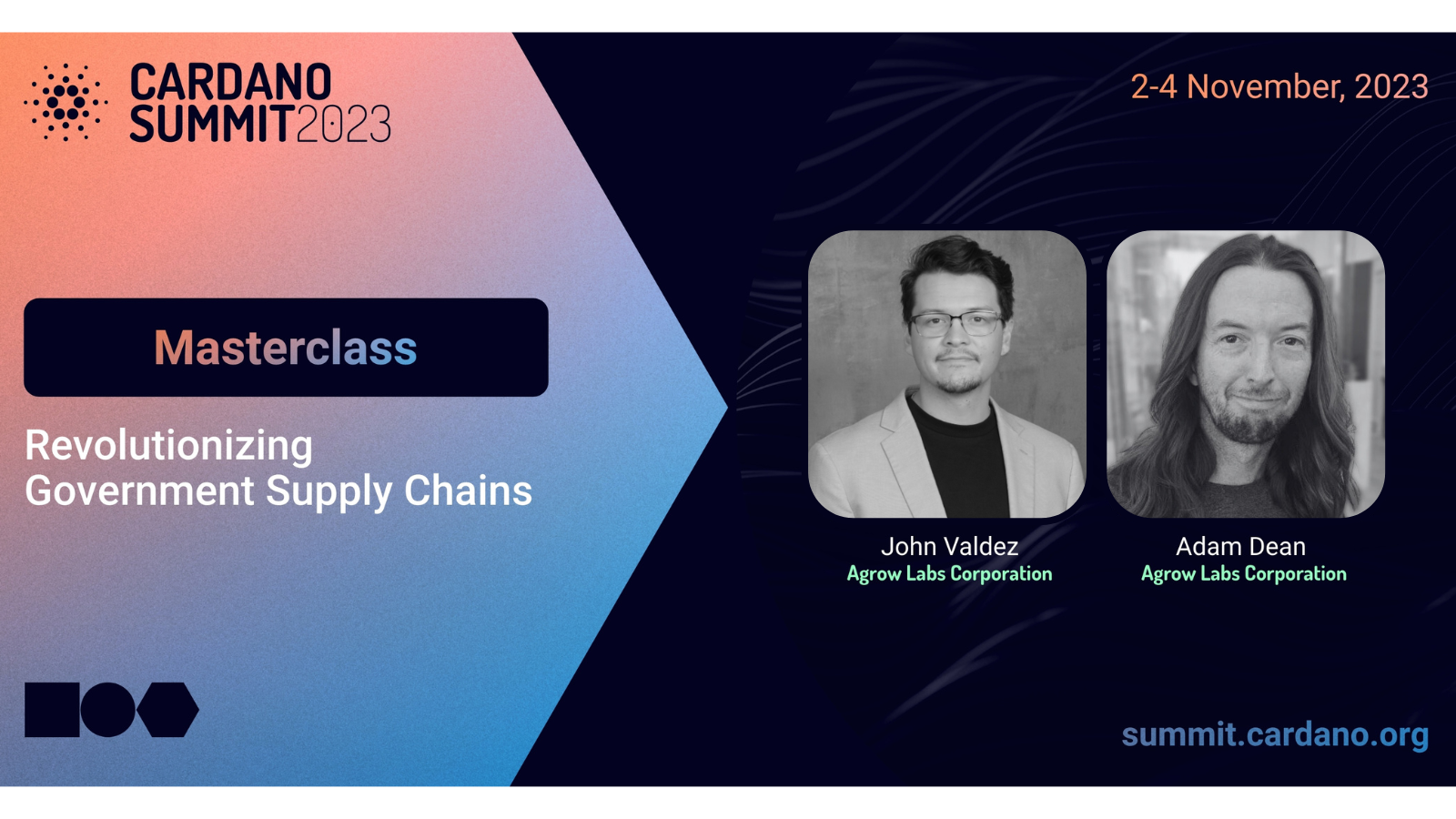 CARDANO
SUMMIT2023

2-4 November, 2023

Masterclass

Revolutionizing
Government Supply Chains

John Valdez
Agrow Labs Corporation

Adam Dean
Agrow Labs Corporation

summit.cardano.org